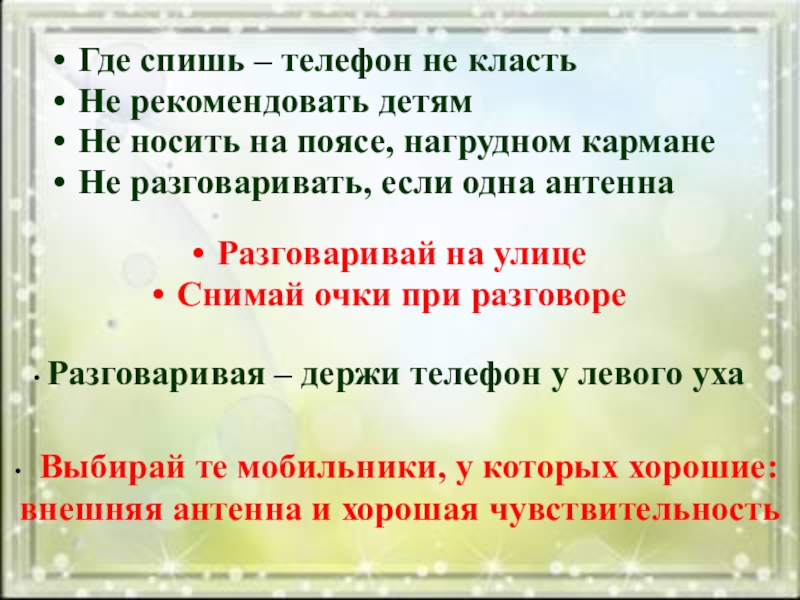 • Где спишь – телефон не класть
• Не рекомендовать детям
• Не носить на поясе, нагрудном кармане
• Не разговаривать, если одна антенна

• Разговаривай на улице
• Снимай очки при разговоре

• Разговаривая – держи телефон у левого уха

• Выбирай те мобильники, у которых хорошие: внешняя антенна и хорошая чувствительность